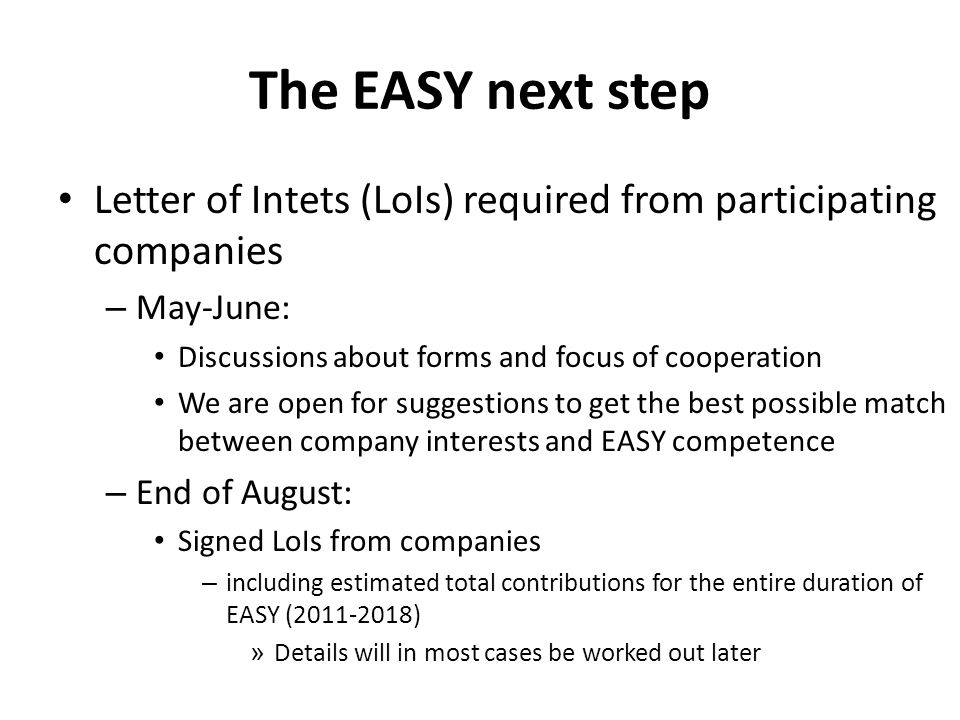 The EASY next step

• Letter of Intets (LoIs) required from participating companies

– May-June:

• Discussions about forms and focus of cooperation

• We are open for suggestions to get the best possible match between company interests and EASY competence

– End of August:

• Signed LoIs from companies

– including estimated total contributions for the entire duration of EASY (2011-2018)

» Details will in most cases be worked out later